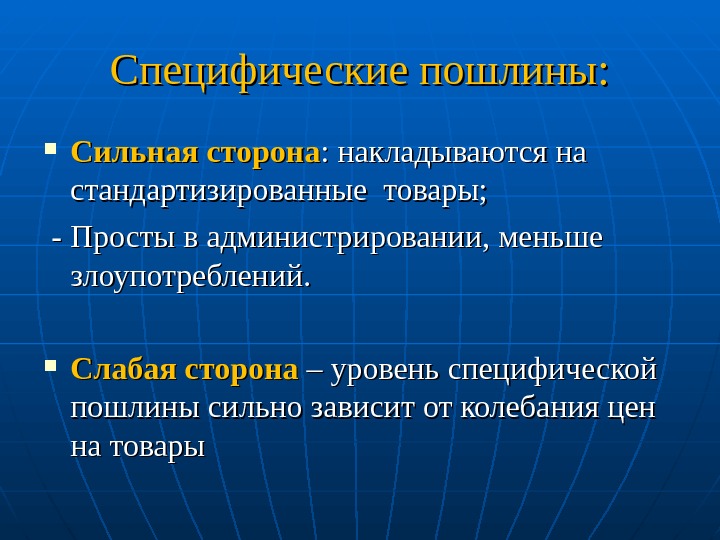 Специфические пошлины:

Сильная сторона: накладываются на стандартизированные товары;

- Просты в администрировании, меньше злоупотреблений.

Слабая сторона – уровень специфической пошлины сильно зависит от колебания цен на товары